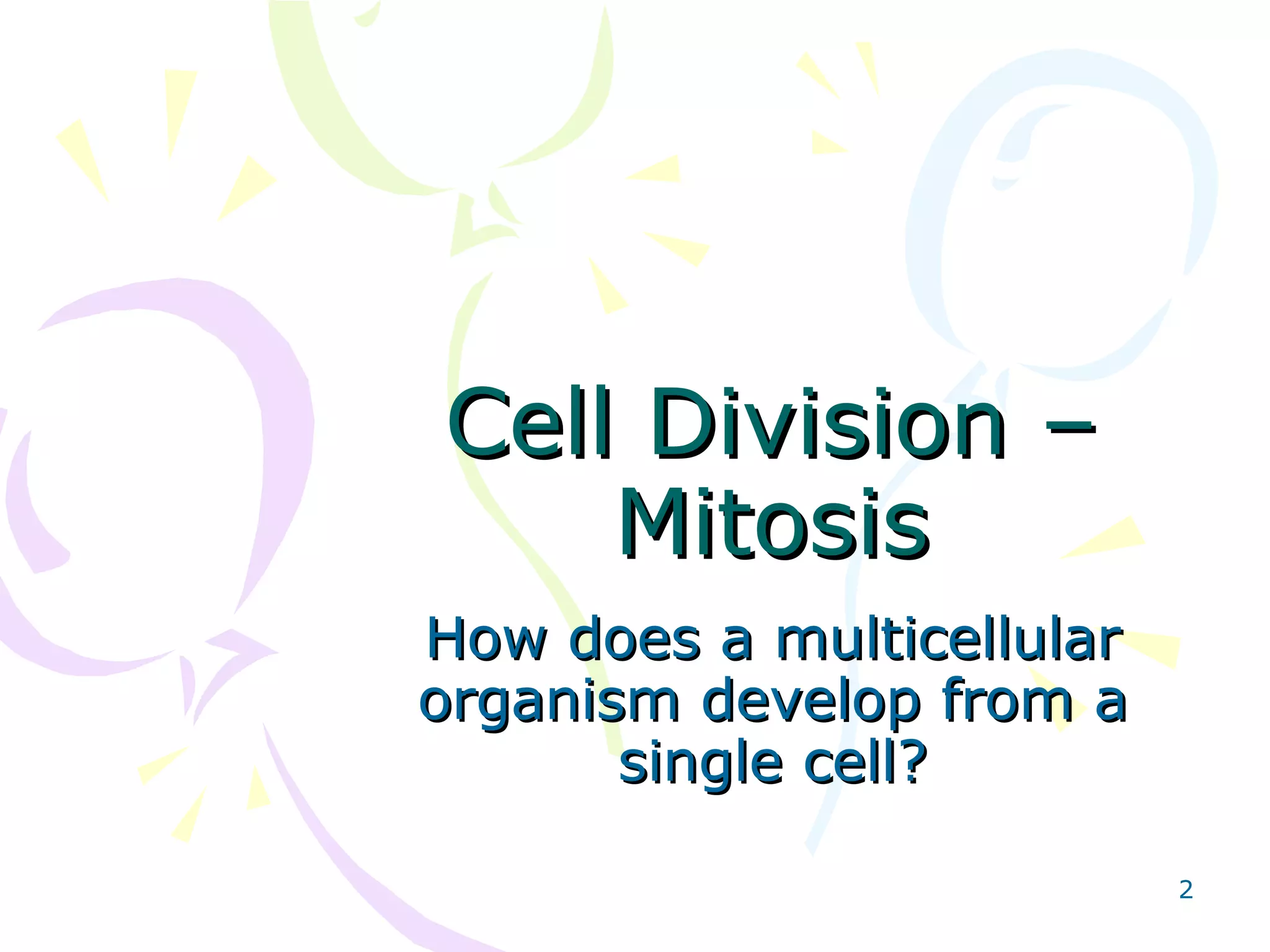 Cell Division – Mitosis

How does a multicellular organism develop from a single cell?

2